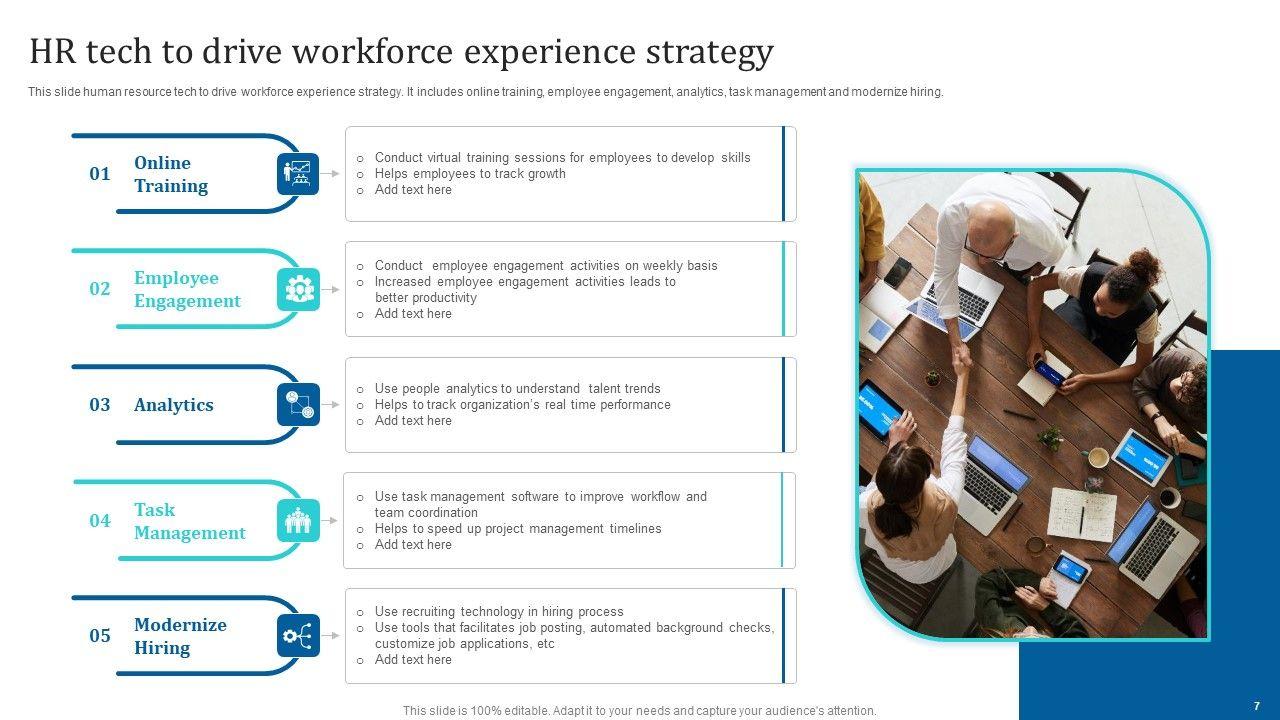 HR tech to drive workforce experience strategy

This slide human resource tech to drive workforce experience strategy. It includes online training, employee engagement, analytics, task management and modernize hiring.

01 Online Training

o Conduct virtual training sessions for employees to develop skills
o Helps employees to track growth
o Add text here

02 Employee Engagement

o Conduct employee engagement activities on weekly basis
o Increased employee engagement activities leads to better productivity
o Add text here

03 Analytics

o Use people analytics to understand talent trends
o Helps to track organization's real time performance
o Add text here

04 Task Management

o Use task management software to improve workflow and team coordination
o Helps to speed up project management timelines
o Add text here

05 Modernize Hiring

o Use recruiting technology in hiring process
o Use tools that facilitates job posting, automated background checks, customize job applications, etc
o Add text here

This slide is 100% editable. Adapt it to your needs and capture your audience's attention.

7